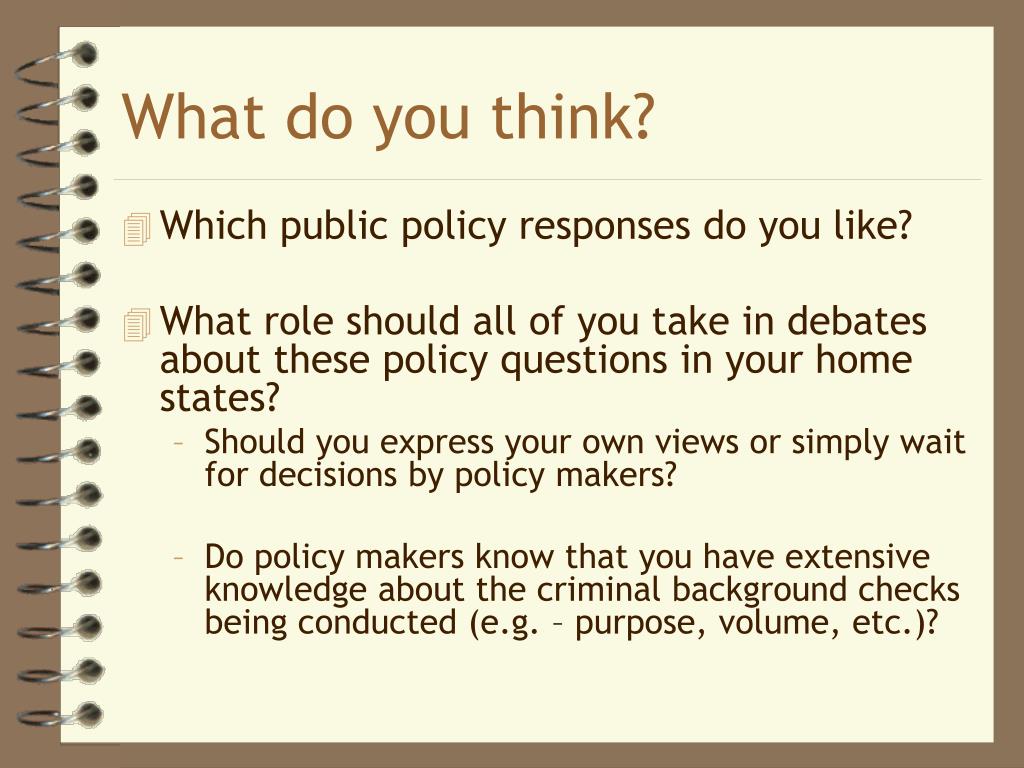 What do you think?

Which public policy responses do you like?

What role should all of you take in debates about these policy questions in your home states?

– Should you express your own views or simply wait for decisions by policy makers?

– Do policy makers know that you have extensive knowledge about the criminal background checks being conducted (e.g. – purpose, volume, etc.)?